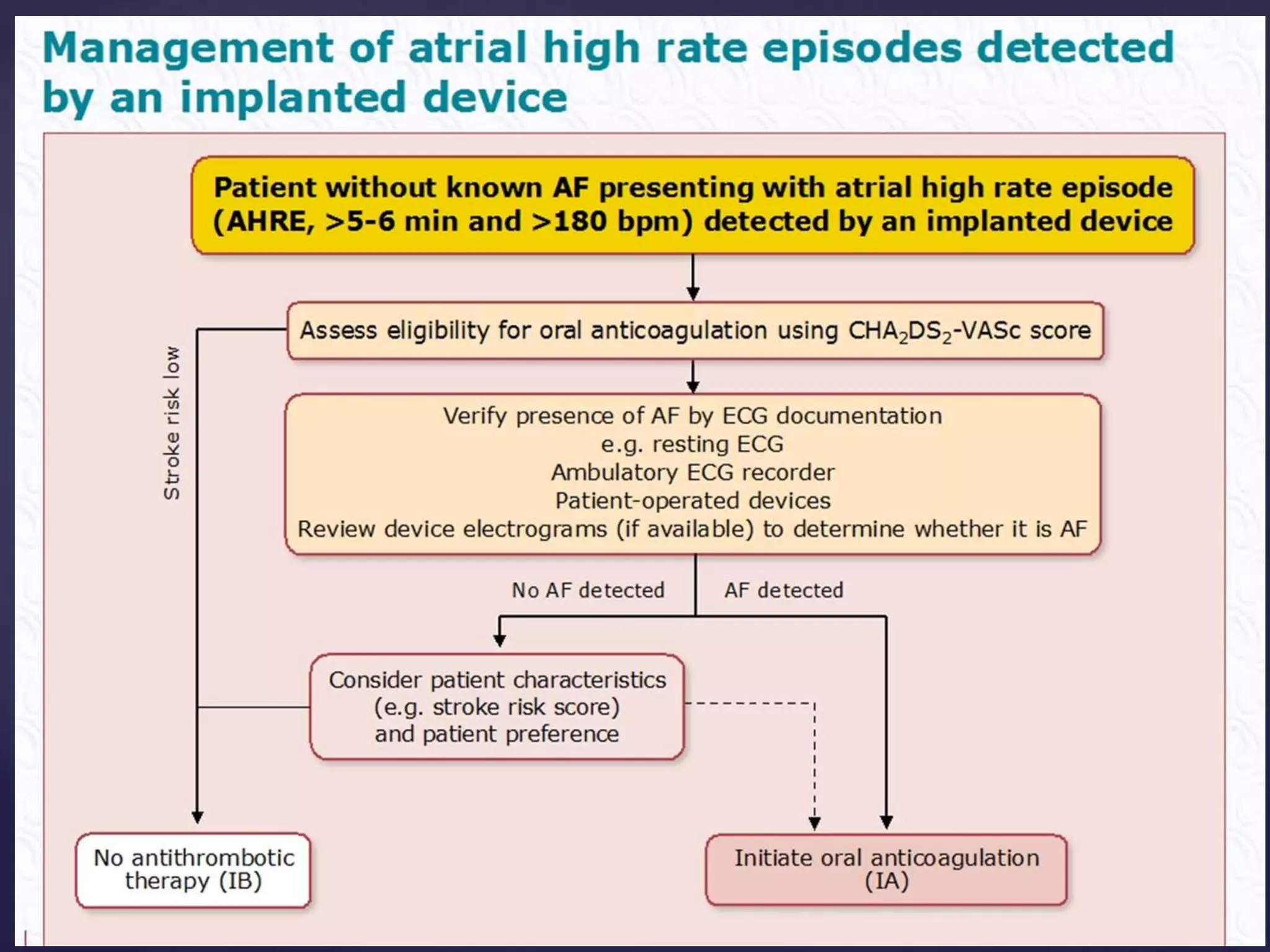 Management of atrial high rate episodes detected by an implanted device

Patient without known AF presenting with atrial high rate episode (AHRE, >5-6 min and >180 bpm) detected by an implanted device

Assess eligibility for oral anticoagulation using $CHA_2DS_2$-VASc score

Stroke risk low

Verify presence of AF by ECG documentation
e.g. resting ECG
Ambulatory ECG recorder
Patient-operated devices
Review device electrograms (if available) to determine whether it is AF

No AF detected

AF detected

Consider patient characteristics (e.g. stroke risk score) and patient preference

No antithrombotic therapy (IB)

Initiate oral anticoagulation (IA)